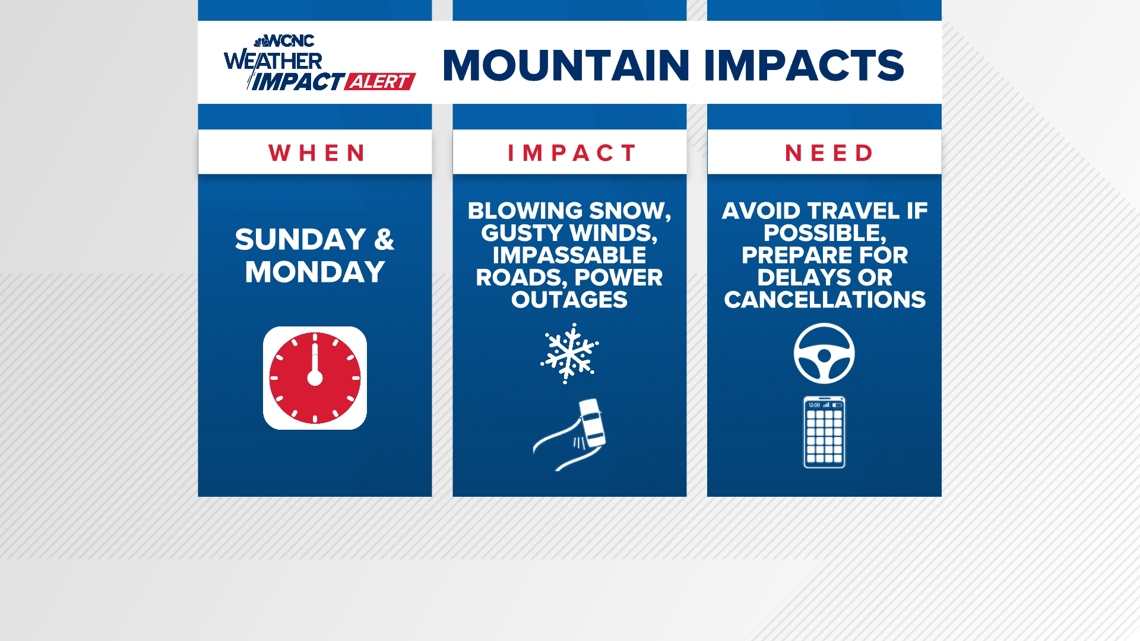 WCNC WEATHER IMPACT ALERT

MOUNTAIN IMPACTS

WHEN

SUNDAY & MONDAY

IMPACT

BLOWING SNOW, GUSTY WINDS, IMPASSABLE ROADS, POWER OUTAGES

NEED

AVOID TRAVEL IF POSSIBLE, PREPARE FOR DELAYS OR CANCELLATIONS